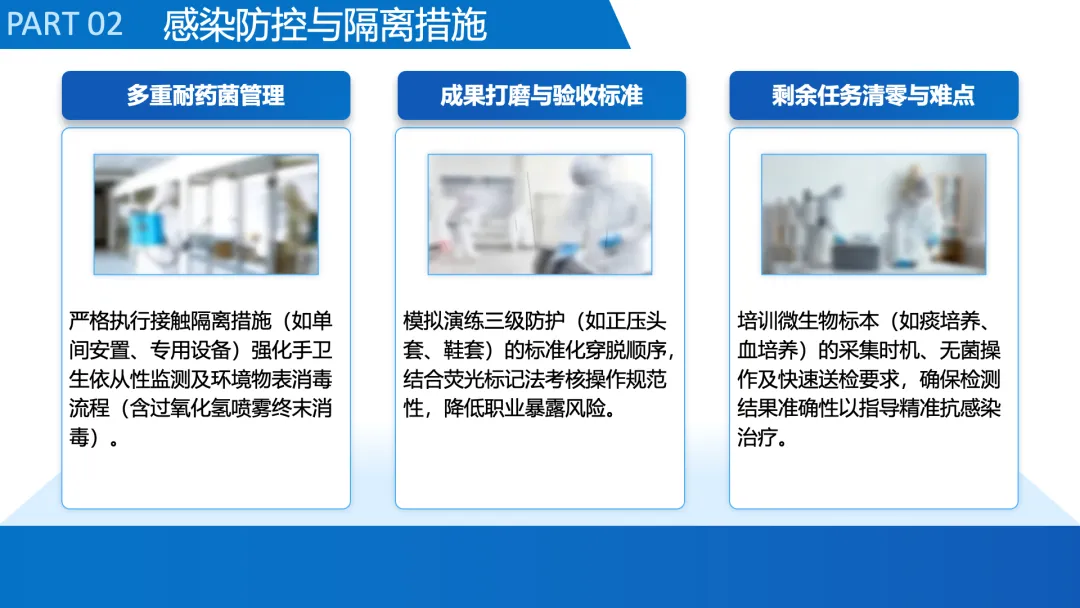 PART 02 感染防控与隔离措施

多重耐药菌管理

严格执行接触隔离措施（如单间安置、专用设备）强化手卫生依从性监测及环境物表消毒流程（含过氧化氢喷雾终末消毒）。

成果打磨与验收标准

模拟演练三级防护（如正压头套、鞋套）的标准化穿脱顺序，结合荧光标记法考核操作规范性，降低职业暴露风险。

剩余任务清零与难点

培训微生物标本（如痰培养、血培养）的采集时机、无菌操作及快速送检要求，确保检测结果准确性以指导精准抗感染治疗。